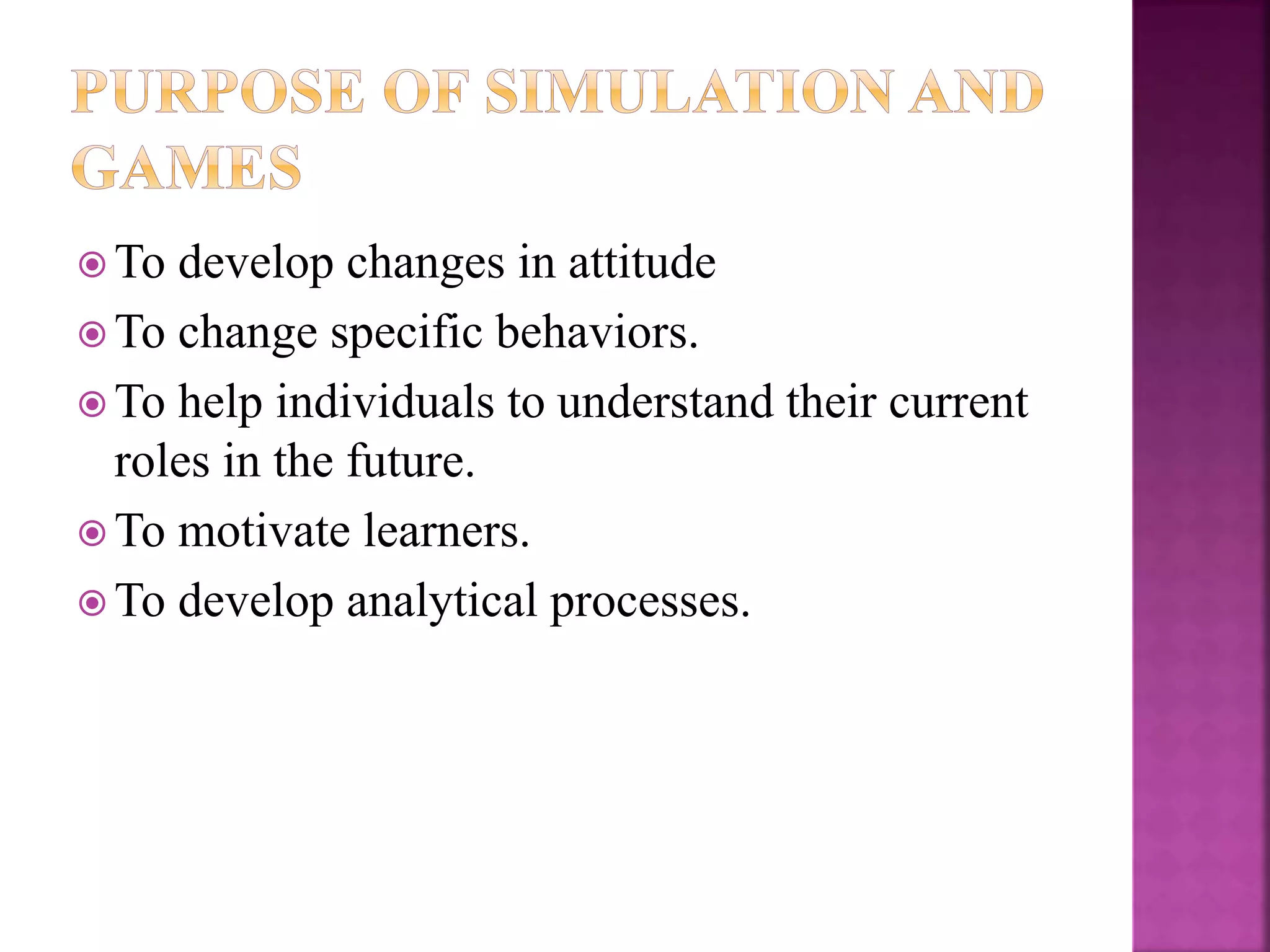 PURPOSE OF SIMULATION AND GAMES

To develop changes in attitude

To change specific behaviors.

To help individuals to understand their current roles in the future.

To motivate learners.

To develop analytical processes.